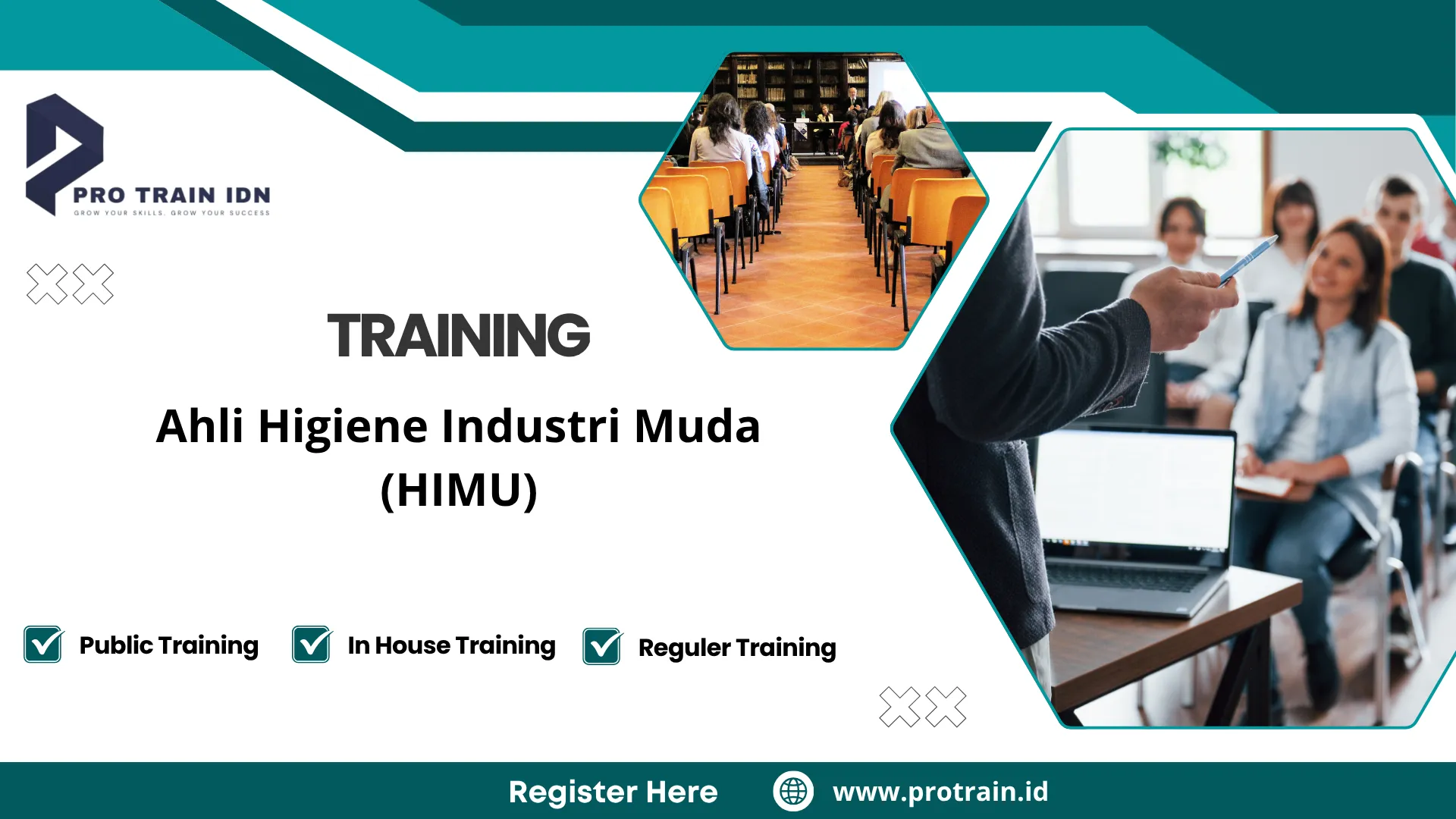 PRO TRAIN IDN
GROW YOUR SKILLS, GROW YOUR SUCCESS

TRAINING

Ahli Higiene Industri Muda (HIMU)

Public Training

In House Training

Reguler Training

Register Here

www.protrain.id